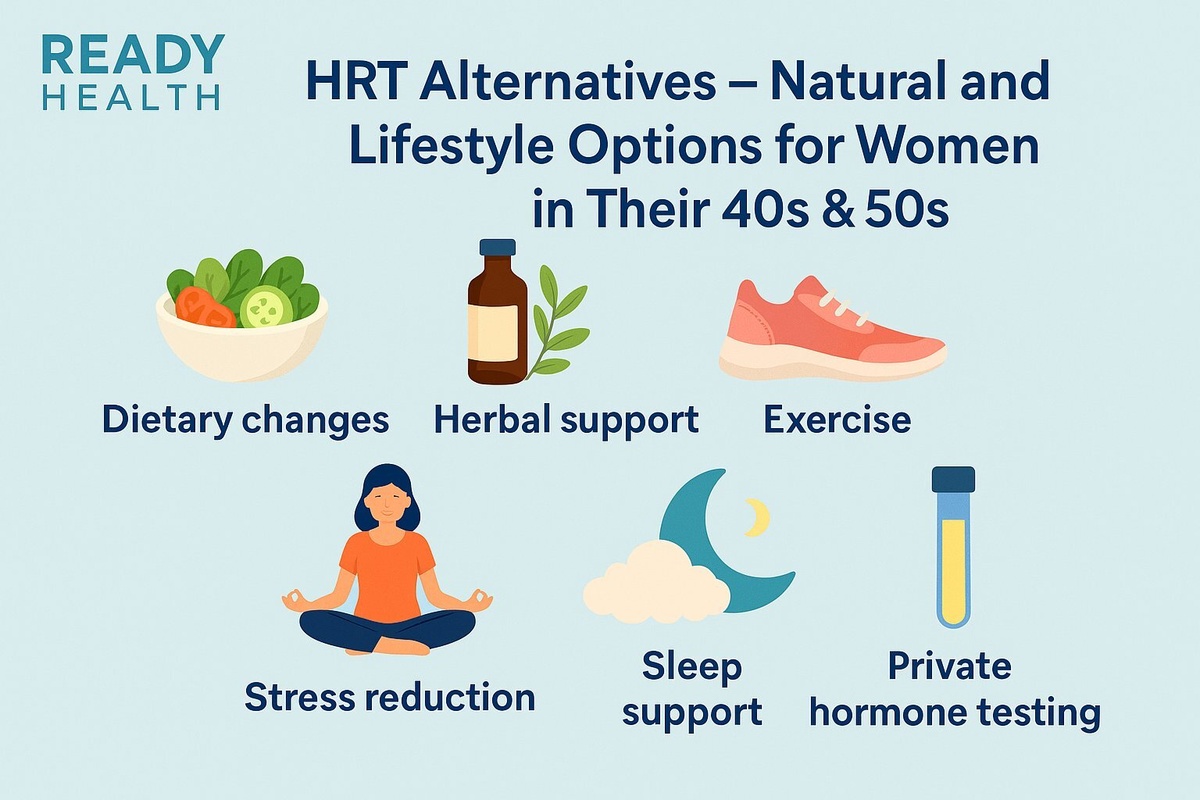 READY
HEALTH

HRT Alternatives – Natural and Lifestyle Options for Women in Their 40s & 50s

Dietary changes

Herbal support

Exercise

Stress reduction

Sleep support

Private hormone testing